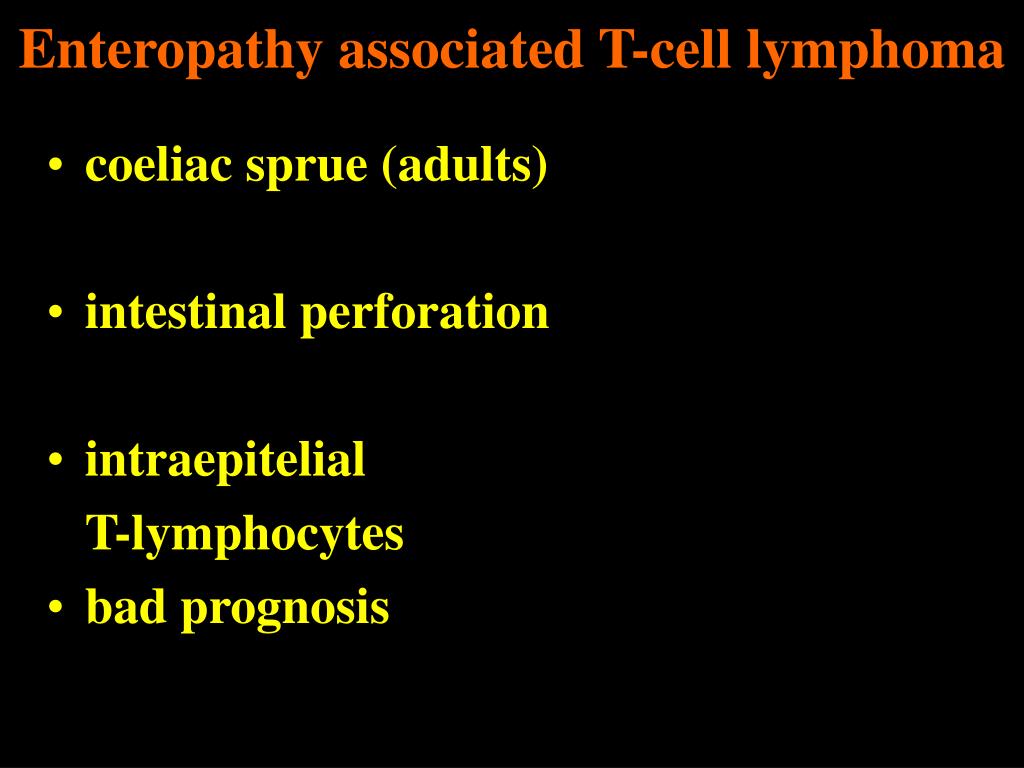 Enteropathy associated T-cell lymphoma

• coeliac sprue (adults)

• intestinal perforation

• intraepitelial T-lymphocytes

• bad prognosis